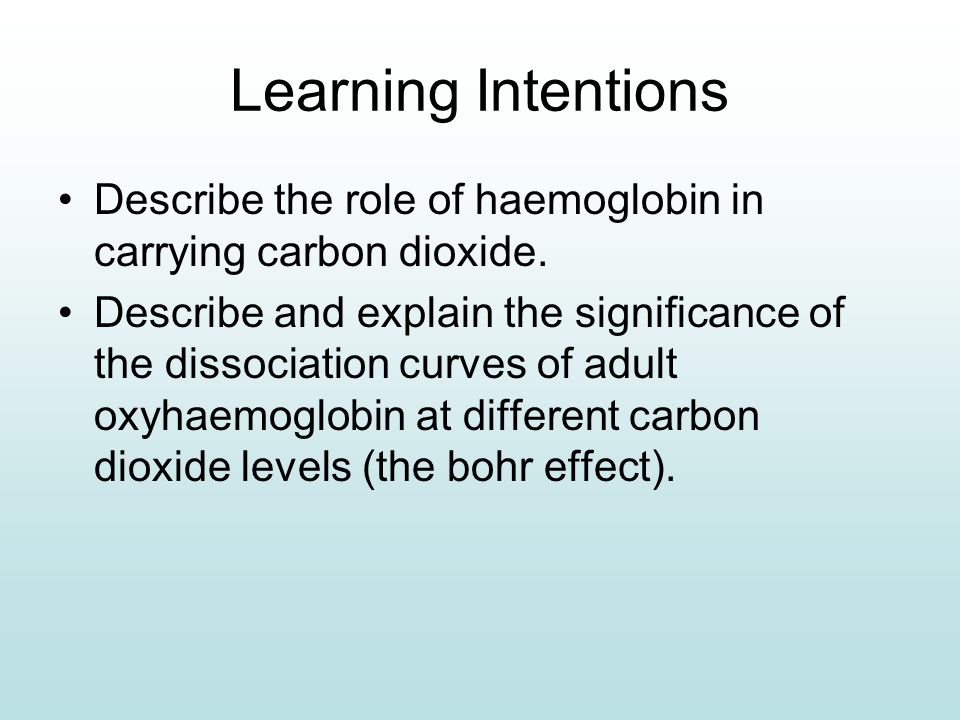 Learning Intentions

• Describe the role of haemoglobin in carrying carbon dioxide.
• Describe and explain the significance of the dissociation curves of adult oxyhaemoglobin at different carbon dioxide levels (the bohr effect).